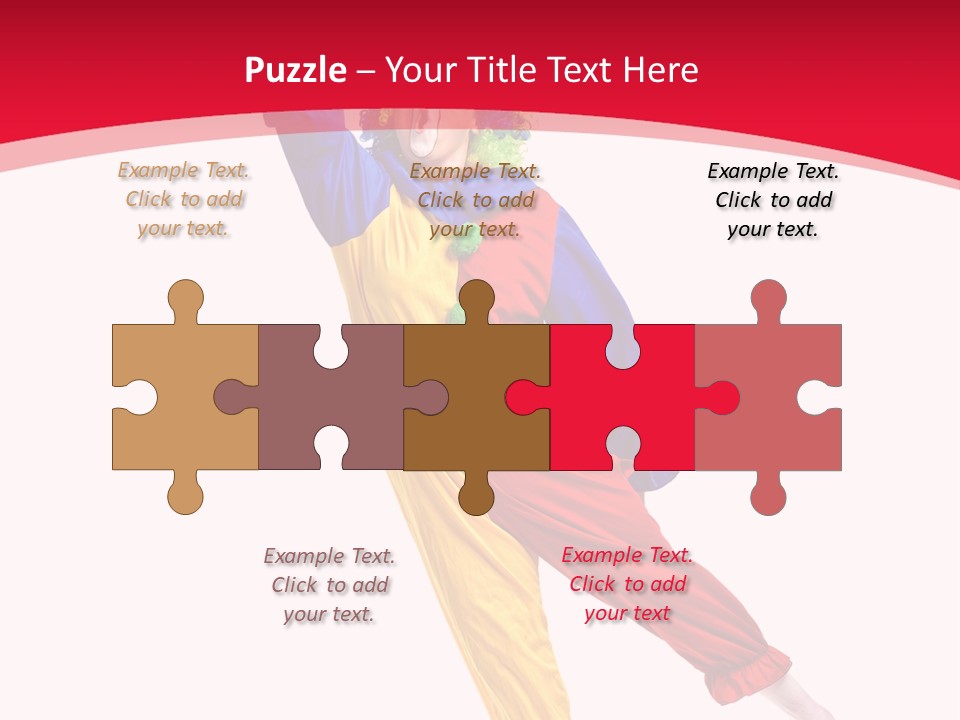 Puzzle – Your Title Text Here

Example Text. Click to add your text.

Example Text. Click to add your text.

Example Text. Click to add your text.

Example Text. Click to add your text.

Example Text. Click to add your text